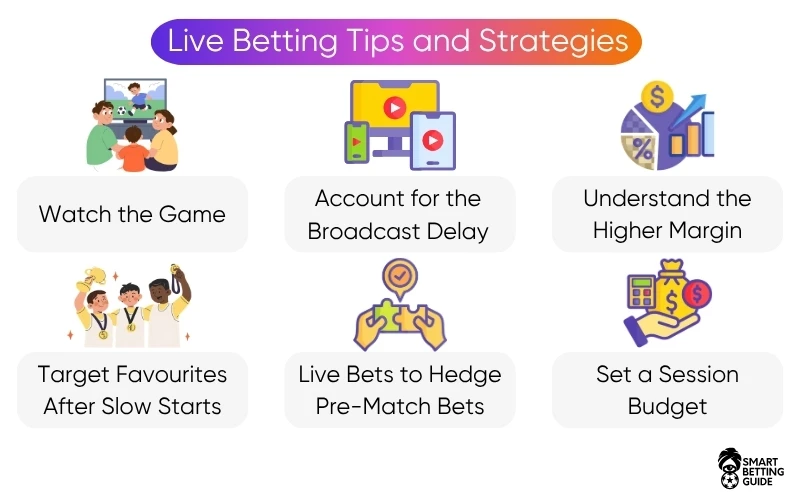 Live Betting Tips and Strategies

Watch the Game

Account for the Broadcast Delay

Understand the Higher Margin

Target Favourites After Slow Starts

Live Bets to Hedge Pre-Match Bets

Set a Session Budget

SMART BETTING GUIDE